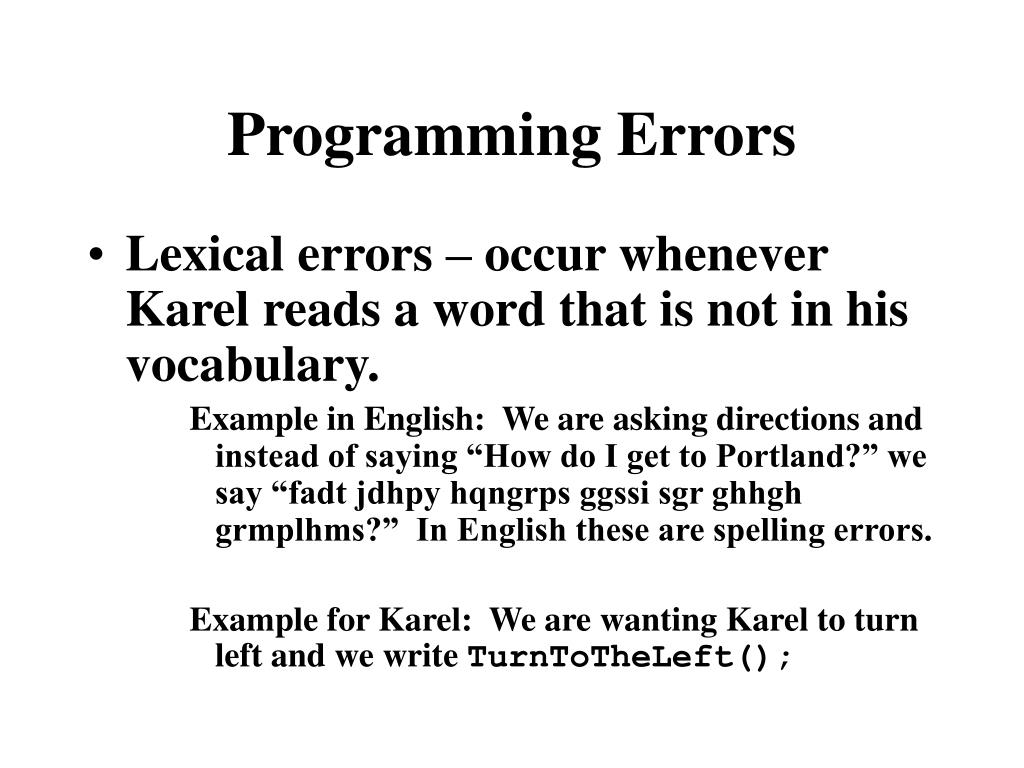 Programming Errors

• Lexical errors – occur whenever Karel reads a word that is not in his vocabulary.

Example in English: We are asking directions and instead of saying “How do I get to Portland?” we say “fadt jdhpy hqngrps ggssi sgr ghhgh grmplhms?” In English these are spelling errors.

Example for Karel: We are wanting Karel to turn left and we write TurnToTheLeft();